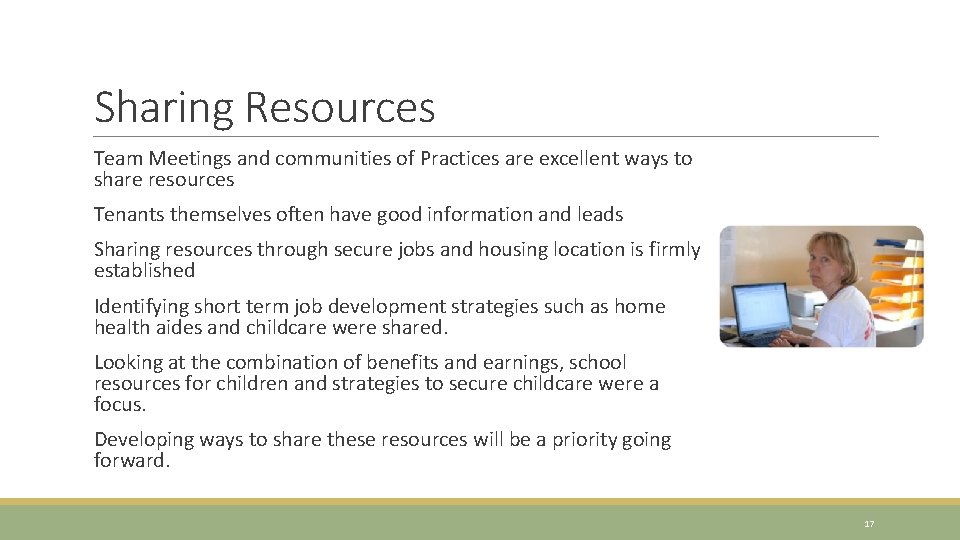 Sharing Resources

Team Meetings and communities of Practices are excellent ways to share resources

Tenants themselves often have good information and leads

Sharing resources through secure jobs and housing location is firmly established

Identifying short term job development strategies such as home health aides and childcare were shared.

Looking at the combination of benefits and earnings, school resources for children and strategies to secure childcare were a focus.

Developing ways to share these resources will be a priority going forward.

17